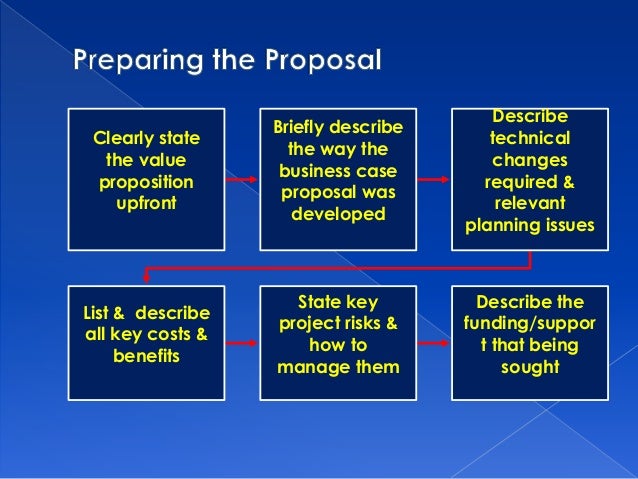 Preparing the Proposal

Clearly state the value proposition upfront

Briefly describe the way the business case proposal was developed

Describe technical changes required & relevant planning issues

List & describe all key costs & benefits

State key project risks & how to manage them

Describe the funding/suppor t that being sought